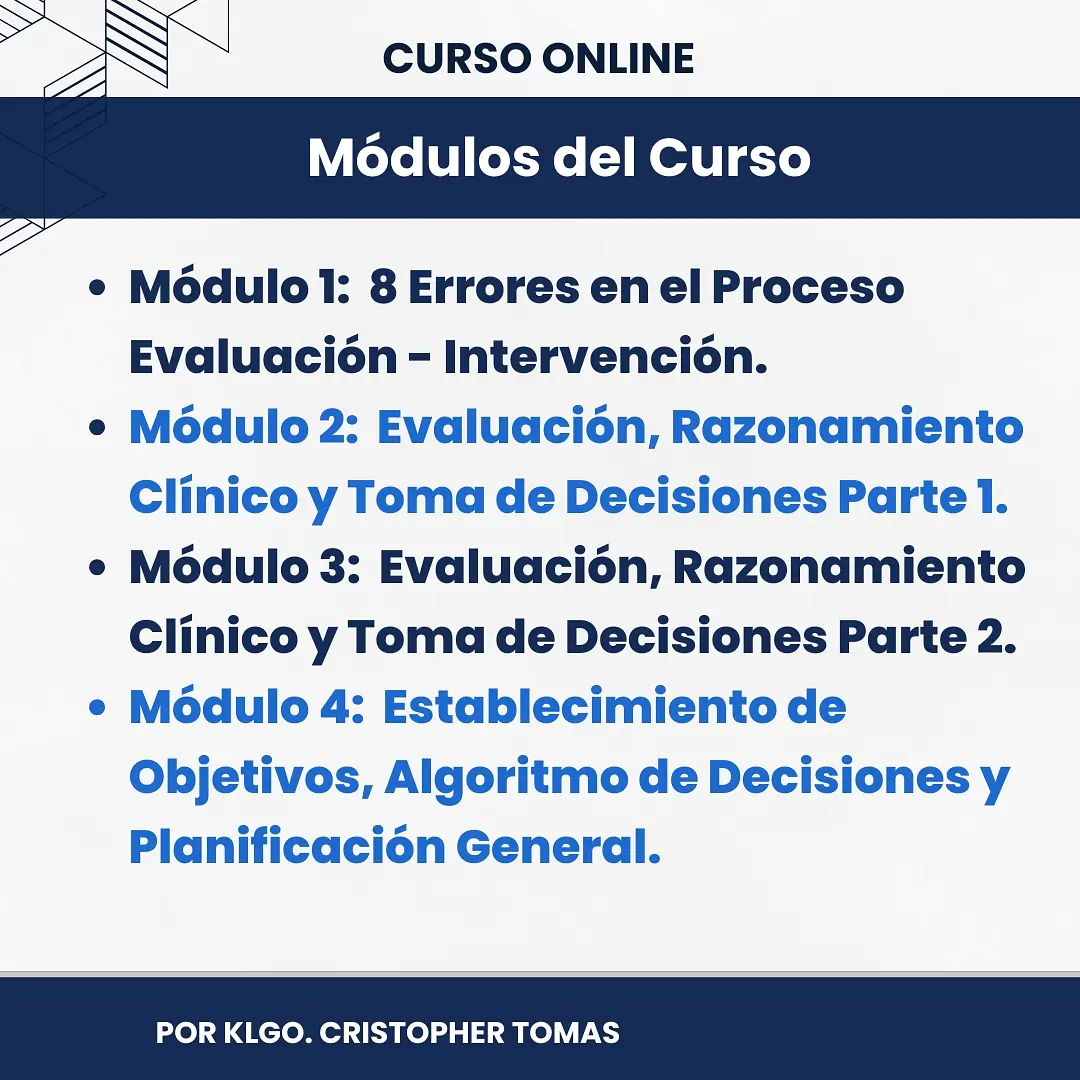 CURSO ONLINE

Módulos del Curso

- Módulo 1: 8 Errores en el Proceso Evaluación - Intervención.
- Módulo 2: Evaluación, Razonamiento Clínico y Toma de Decisiones Parte 1.
- Módulo 3: Evaluación, Razonamiento Clínico y Toma de Decisiones Parte 2.
- Módulo 4: Establecimiento de Objetivos, Algoritmo de Decisiones y Planificación General.

POR KLGO. CRISTOPHER TOMAS